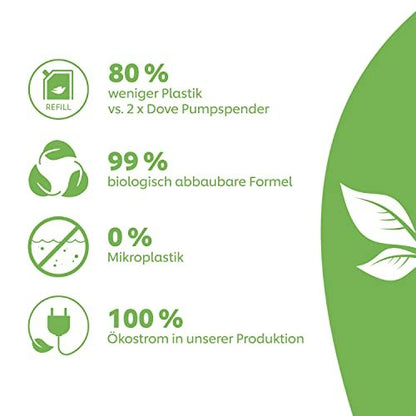 REFILL

80 %
weniger Plastik
vs. 2 x Dove Pumpspender

99 %
biologisch abbaubare Formel

0 %
Mikroplastik

100 %
Ökostrom in unserer Produktion